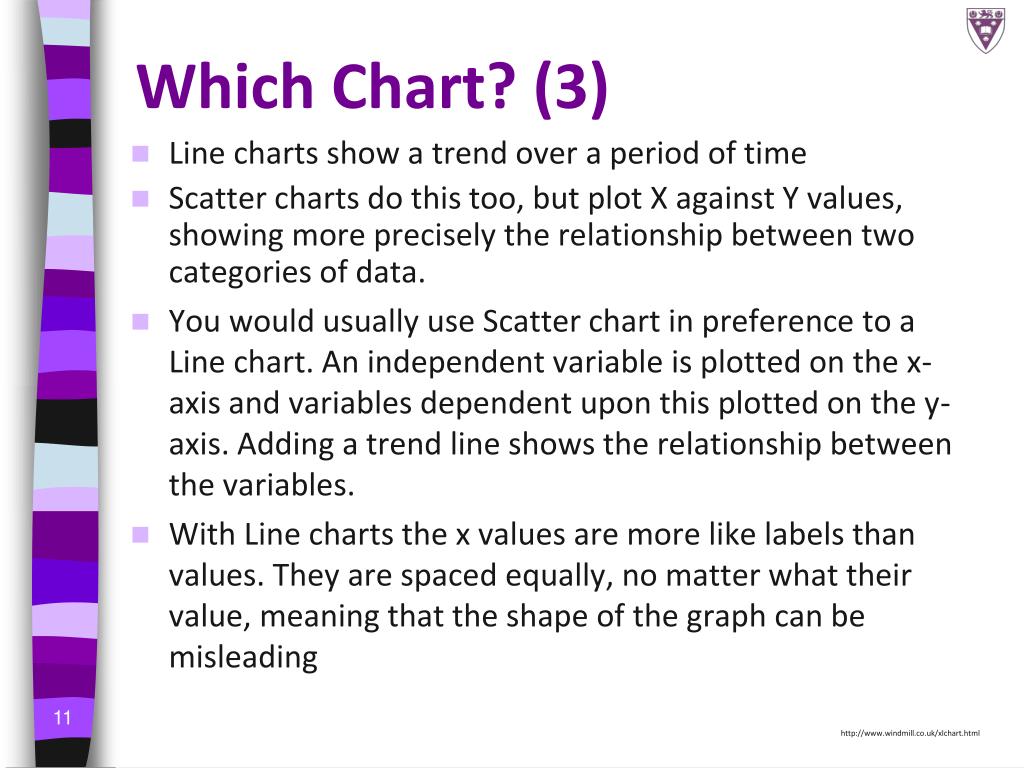 Which Chart? (3)

Line charts show a trend over a period of time

Scatter charts do this too, but plot X against Y values, showing more precisely the relationship between two categories of data.

You would usually use Scatter chart in preference to a Line chart. An independent variable is plotted on the x-axis and variables dependent upon this plotted on the y-axis. Adding a trend line shows the relationship between the variables.

With Line charts the x values are more like labels than values. They are spaced equally, no matter what their value, meaning that the shape of the graph can be misleading

11

http://www.windmill.co.uk/xlchart.html